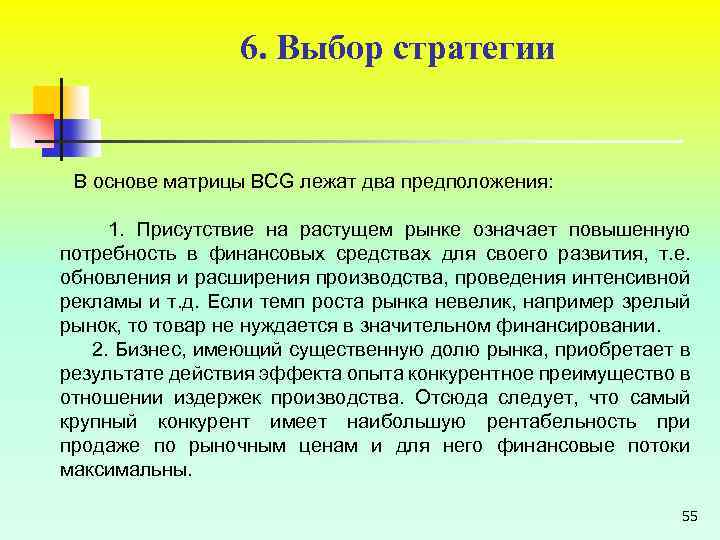 6. Выбор стратегии

В основе матрицы BCG лежат два предположения:

1. Присутствие на растущем рынке означает повышенную потребность в финансовых средствах для своего развития, т.е. обновления и расширения производства, проведения интенсивной рекламы и т.д. Если темп роста рынка невелик, например зрелый рынок, то товар не нуждается в значительном финансировании.

2. Бизнес, имеющий существенную долю рынка, приобретает в результате действия эффекта опыта конкурентное преимущество в отношении издержек производства. Отсюда следует, что самый крупный конкурент имеет наибольшую рентабельность при продаже по рыночным ценам и для него финансовые потоки максимальны.

55